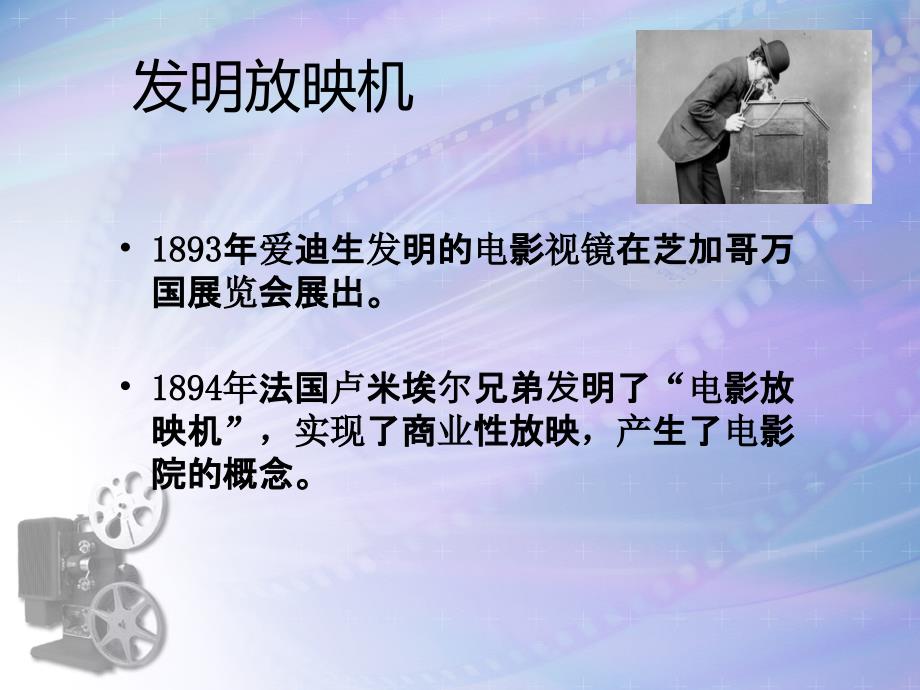 发明放映机

• 1893年爱迪生发明的电影视镜在芝加哥万国展览会展出。

• 1894年法国卢米埃尔兄弟发明了“电影放映机”，实现了商业性放映，产生了电影院的概念。